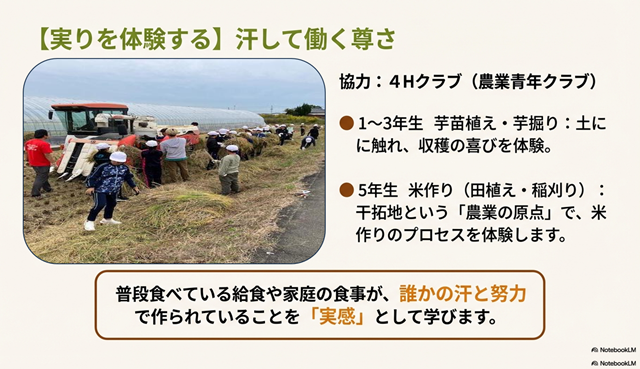 【実りを体験する】汗して働く尊さ

協力：４Hクラブ（農業青年クラブ）

● 1～3年生　芋苗植え・芋掘り：土にに触れ、収穫の喜びを体験。

● 5年生　米作り（田植え・稲刈り）：干拓地という「農業の原点」で、米作りのプロセスを体験します。

普段食べている給食や家庭の食事が、誰かの汗と努力で作られていることを「実感」として学びます。

NotebookLM
NotebookLM